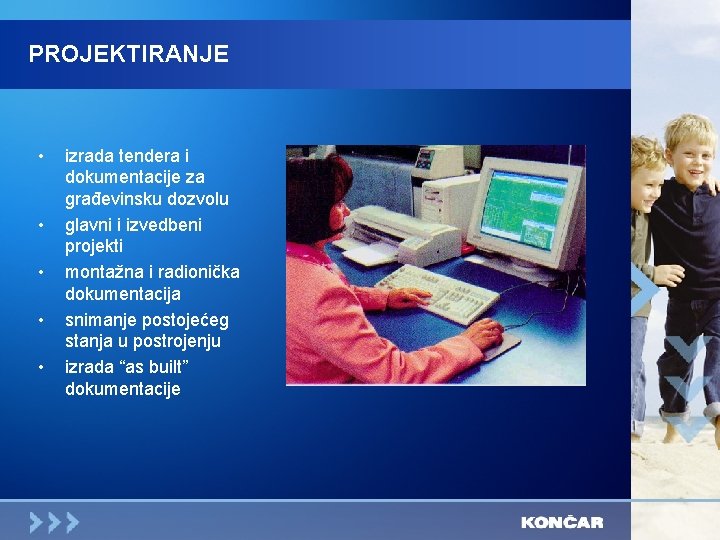 PROJEKTIRANJE

• izrada tendera i dokumentacije za građevinsku dozvolu
• glavni i izvedbeni projekti
• montažna i radionička dokumentacija
• snimanje postojećeg stanja u postrojenju
• izrada “as built” dokumentacije

KONČAR